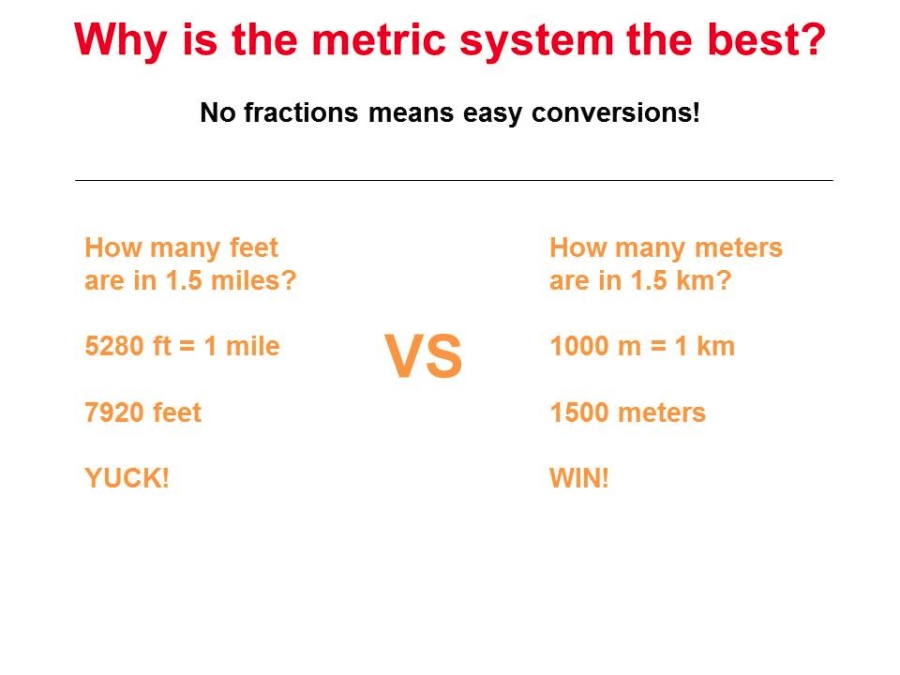 Why is the metric system the best?

No fractions means easy conversions!

How many feet are in 1.5 miles?

5280 ft = 1 mile

7920 feet

YUCK!

VS

How many meters are in 1.5 km?

1000 m = 1 km

1500 meters

WIN!